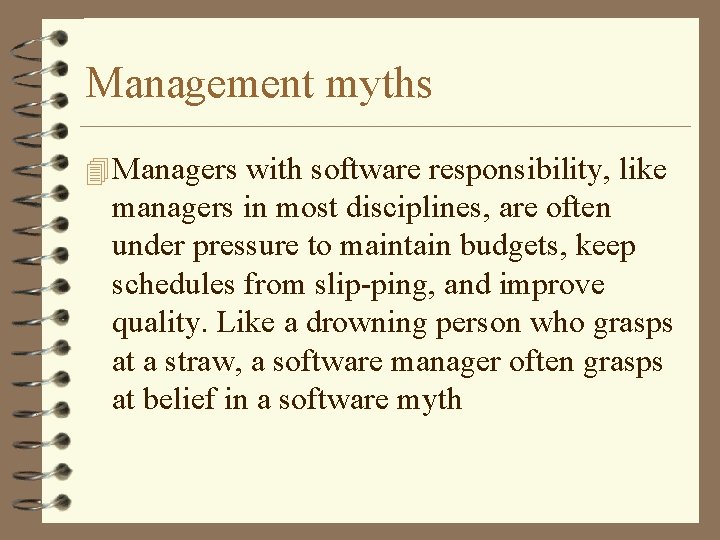 Management myths

Managers with software responsibility, like managers in most disciplines, are often under pressure to maintain budgets, keep schedules from slip-ping, and improve quality. Like a drowning person who grasps at a straw, a software manager often grasps at belief in a software myth